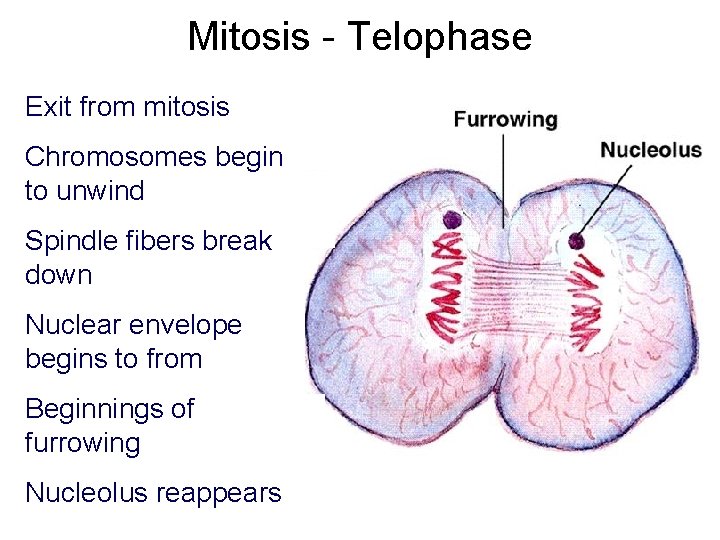 Mitosis - Telophase

Exit from mitosis

Chromosomes begin to unwind

Spindle fibers break down

Nuclear envelope begins to from

Beginnings of furrowing

Nucleolus reappears

Furrowing

Nucleolus